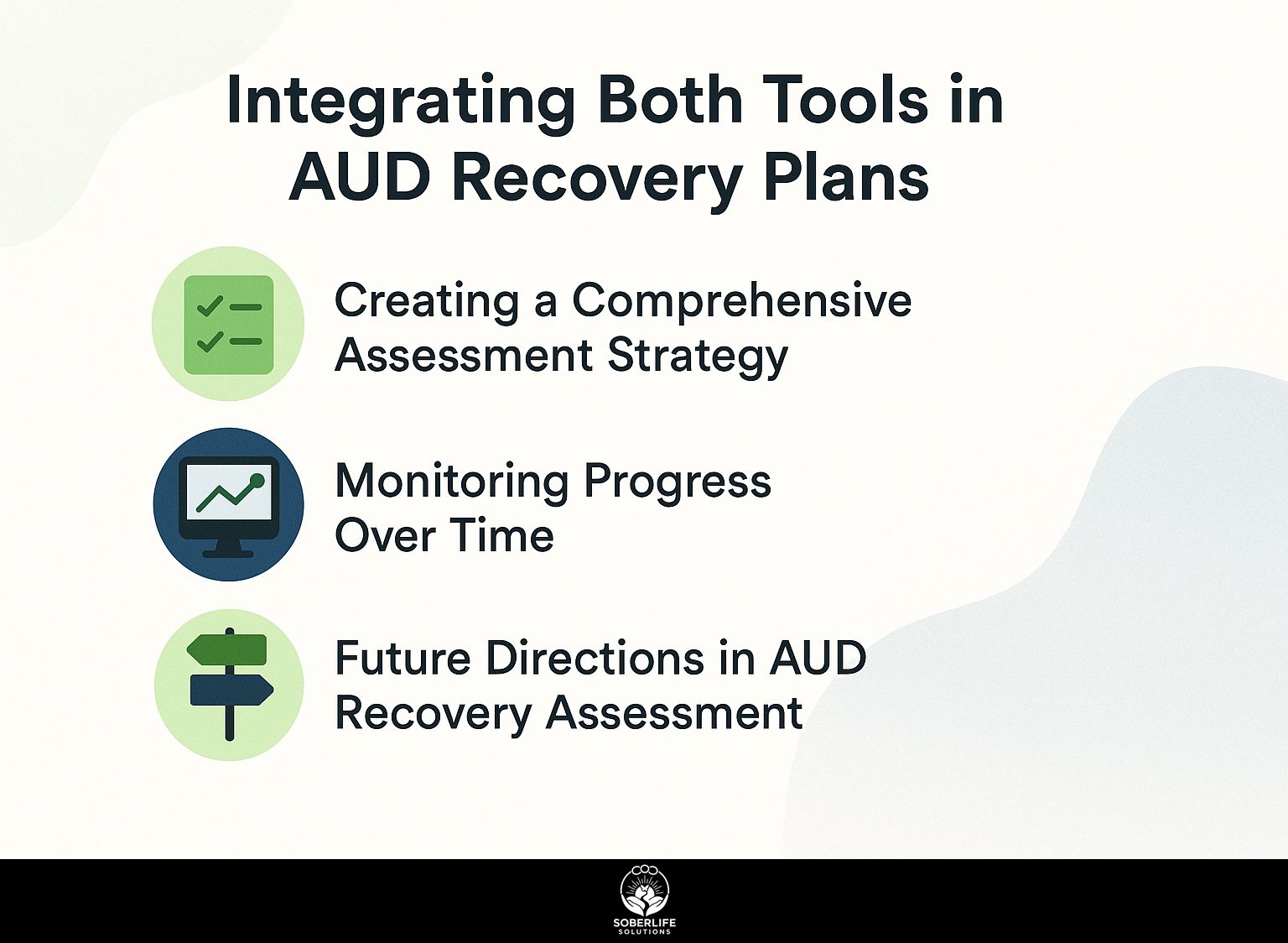 Integrating Both Tools in AUD Recovery Plans

Creating a Comprehensive Assessment Strategy

Monitoring Progress Over Time

Future Directions in AUD Recovery Assessment

SOBERLIFE
SOLUTIONS